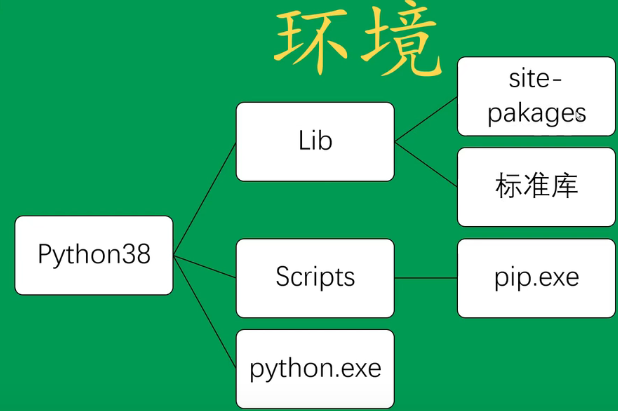 环境

Python38

Lib

site-pakages

标准库

Scripts

pip.exe

python.exe